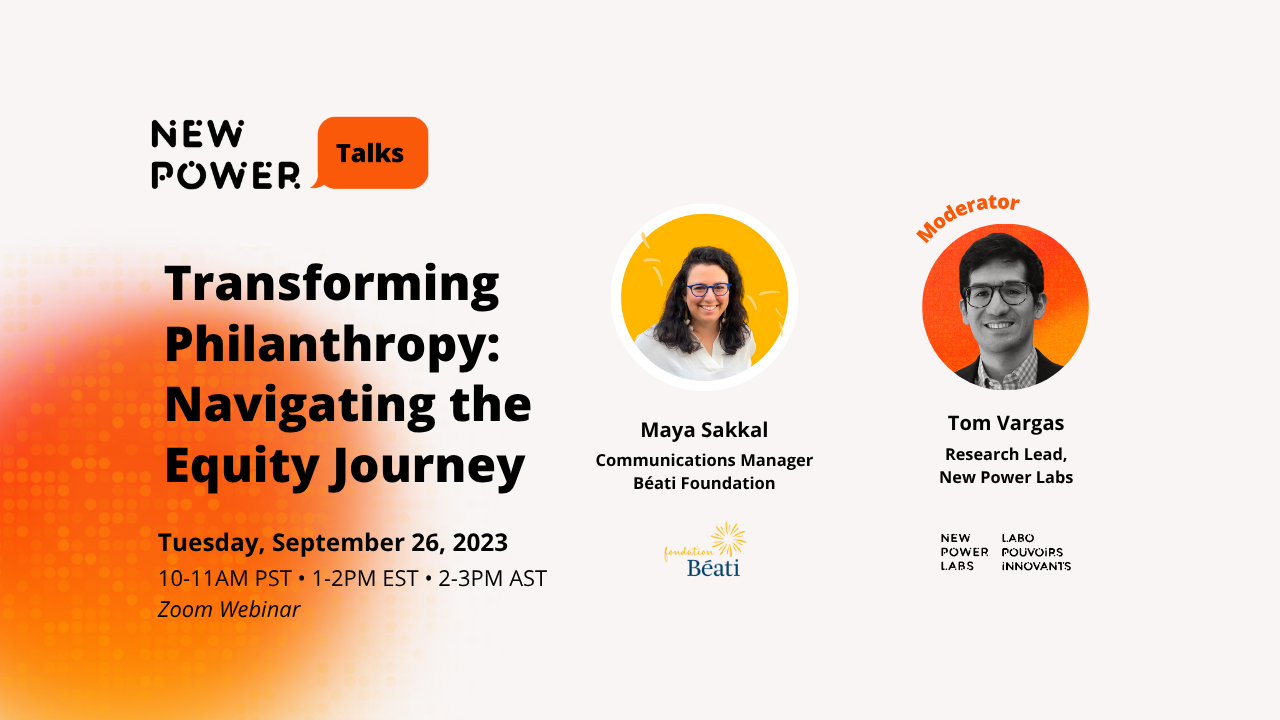 NEW POWER Talks

Transforming Philanthropy: Navigating the Equity Journey

Tuesday, September 26, 2023
10-11AM PST • 1-2PM EST • 2-3PM AST
Zoom Webinar

Maya Sakkal
Communications Manager
Béati Foundation

fondation Béati

Moderator

Tom Vargas
Research Lead,
New Power Labs

NEW POWER LABS
LABO POUVOIRS INNOVANTS